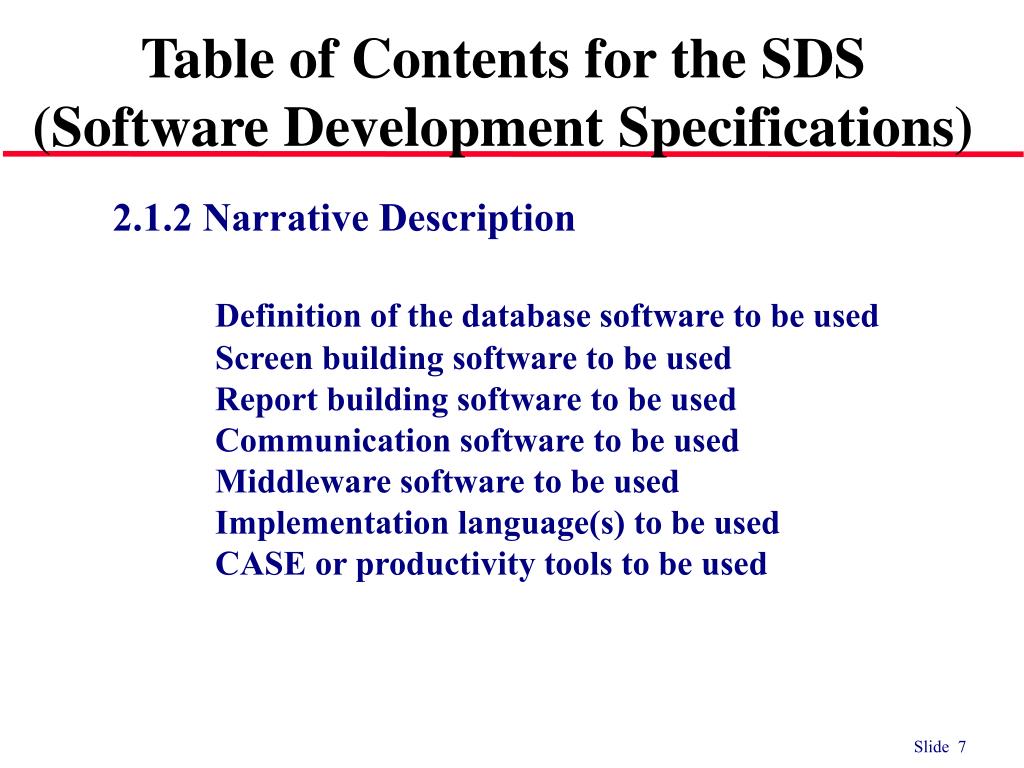 Table of Contents for the SDS
(Software Development Specifications)

2.1.2 Narrative Description

Definition of the database software to be used
Screen building software to be used
Report building software to be used
Communication software to be used
Middleware software to be used
Implementation language(s) to be used
CASE or productivity tools to be used

Slide 7